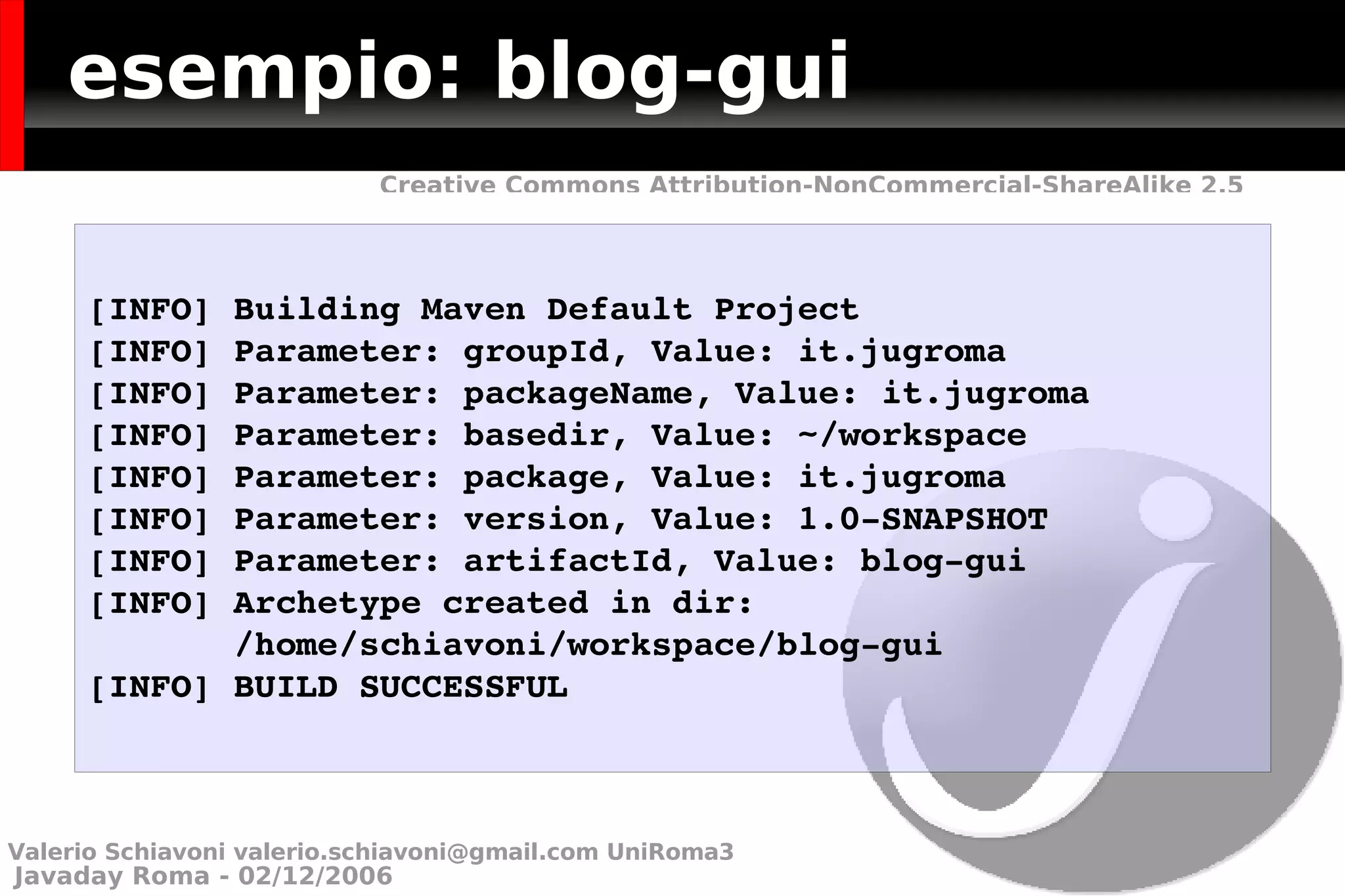 esempio: blog-gui

Creative Commons Attribution-NonCommercial-ShareAlike 2.5

[INFO] Building Maven Default Project
[INFO] Parameter: groupId, Value: it.jugroma
[INFO] Parameter: packageName, Value: it.jugroma
[INFO] Parameter: basedir, Value: ~/workspace
[INFO] Parameter: package, Value: it.jugroma
[INFO] Parameter: version, Value: 1.0-SNAPSHOT
[INFO] Parameter: artifactId, Value: blog-gui
[INFO] Archetype created in dir: /home/schiavoni/workspace/blog-gui
[INFO] BUILD SUCCESSFUL

Valerio Schiavoni valerio.schiavoni@gmail.com UniRoma3
Javaday Roma - 02/12/2006